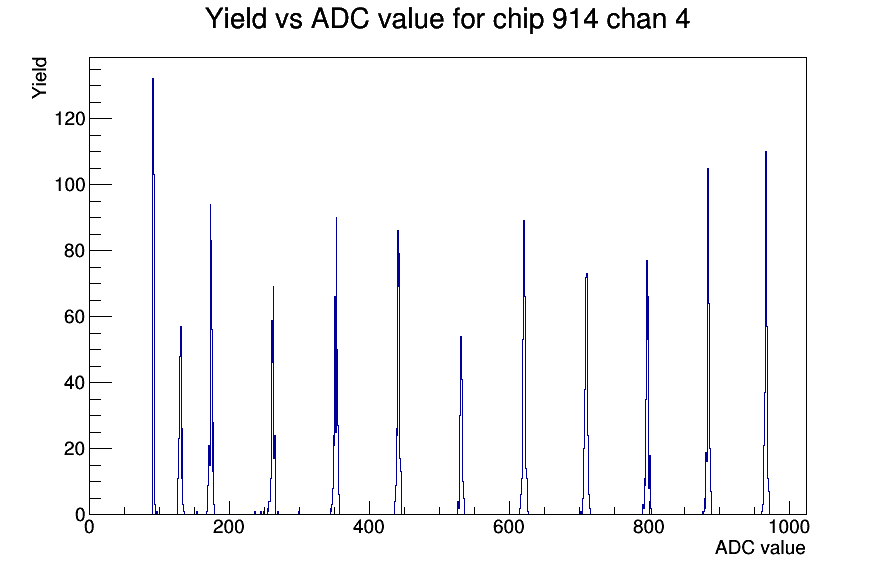 Yield vs ADC value for chip 914 chan 4

Yield

120
100
80
60
40
20
0

0
200
400
600
800
1000

ADC value